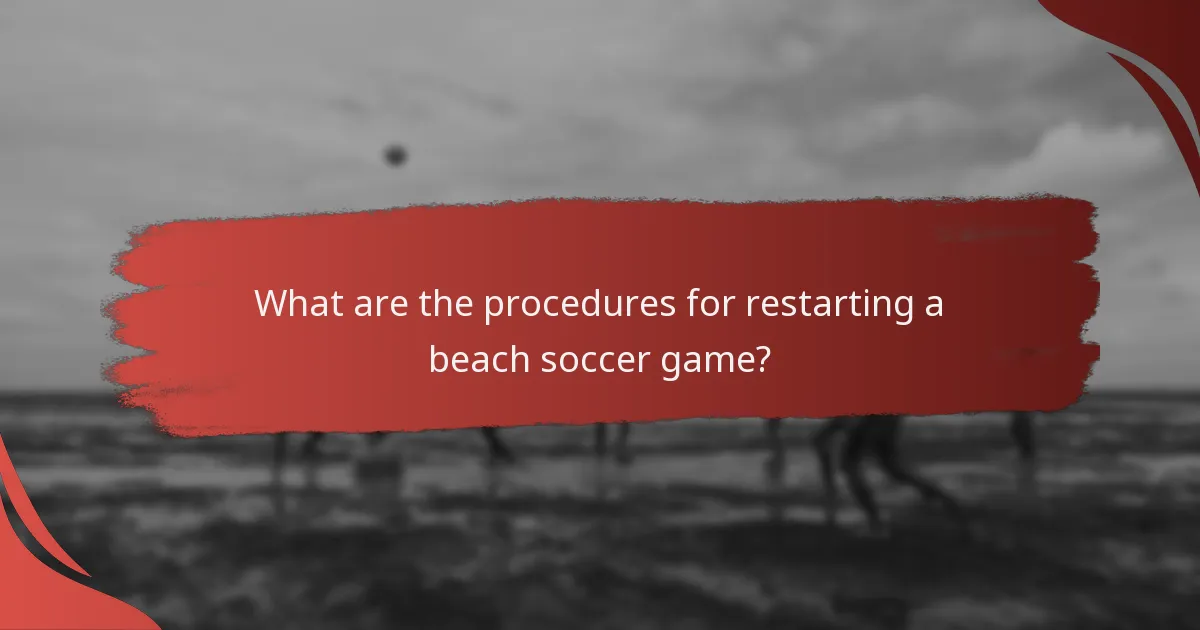 What are the procedures for restarting a beach soccer game?